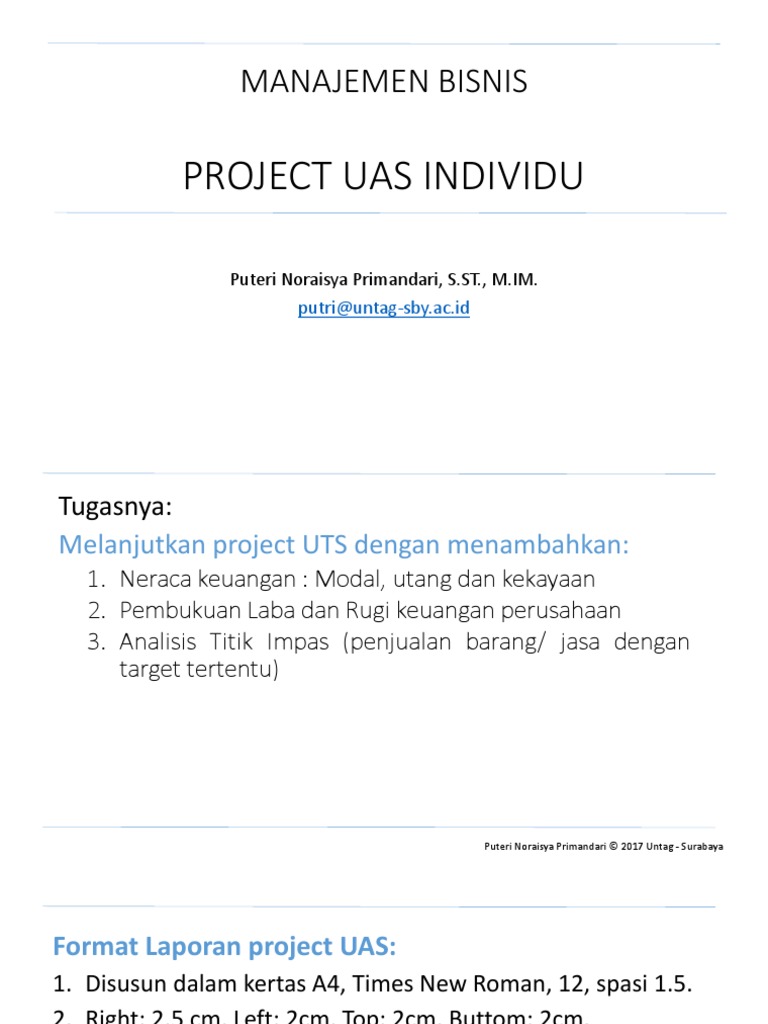 MANAJEMEN BISNIS

PROJECT UAS INDIVIDU

Puteri Noraisya Primandari, S.ST., M.IM.
putri@untag-sby.ac.id

Tugasnya:

Melanjutkan project UTS dengan menambahkan:

1. Neraca keuangan : Modal, utang dan kekayaan
2. Pembukuan Laba dan Rugi keuangan perusahaan
3. Analisis Titik Impas (penjualan barang/ jasa dengan target tertentu)

Puteri Noraisya Primandari © 2017 Untag - Surabaya

Format Laporan project UAS:

1. Disusun dalam kertas A4, Times New Roman, 12, spasi 1.5.
2. Right: 2.5 cm, Left: 2cm, Top: 2cm, Buttom: 2cm